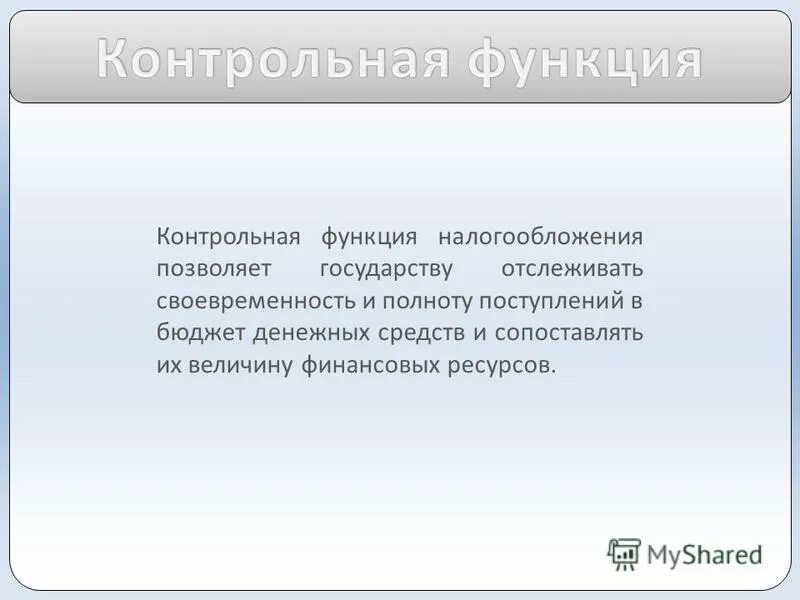 Контрольная функция

Контрольная функция налогообложения позволяет государству отслеживать своевременность и полноту поступлений в бюджет денежных средств и сопоставлять их величину финансовых ресурсов.

MyShared